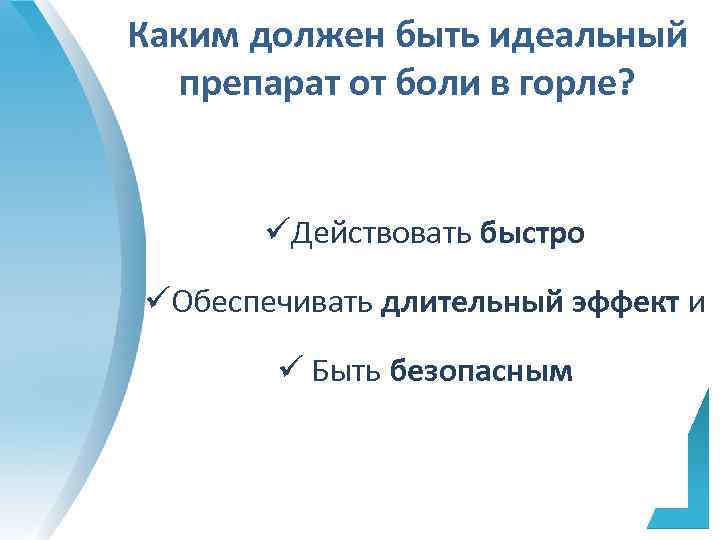 Каким должен быть идеальный препарат от боли в горле?

✓Действовать быстро

✓Обеспечивать длительный эффект и

✓ Быть безопасным